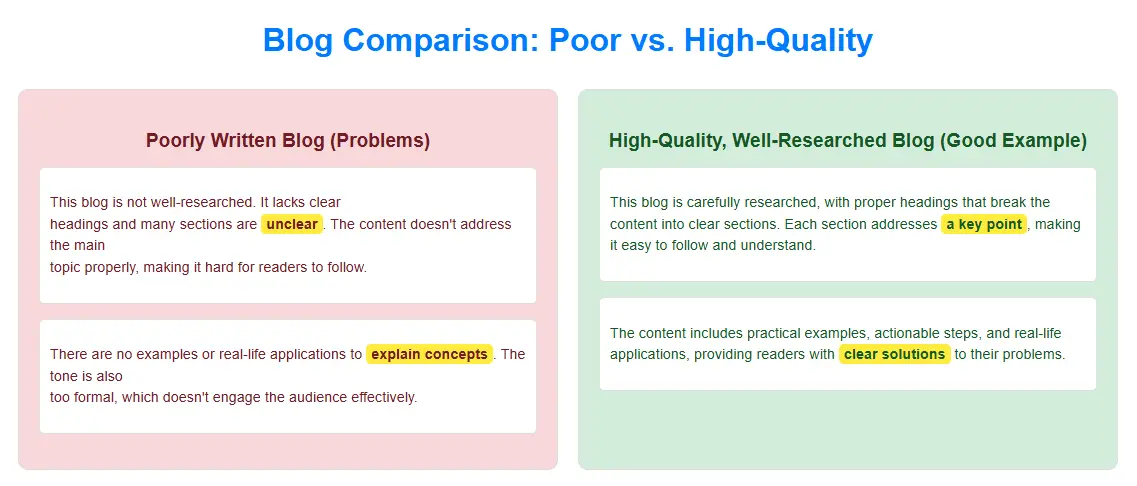 Blog Comparison: Poor vs. High-Quality

Poorly Written Blog (Problems)

This blog is not well-researched. It lacks clear headings and many sections are unclear. The content doesn't address the main topic properly, making it hard for readers to follow.

There are no examples or real-life applications to explain concepts. The tone is also too formal, which doesn't engage the audience effectively.

High-Quality, Well-Researched Blog (Good Example)

This blog is carefully researched, with proper headings that break the content into clear sections. Each section addresses a key point, making it easy to follow and understand.

The content includes practical examples, actionable steps, and real-life applications, providing readers with clear solutions to their problems.